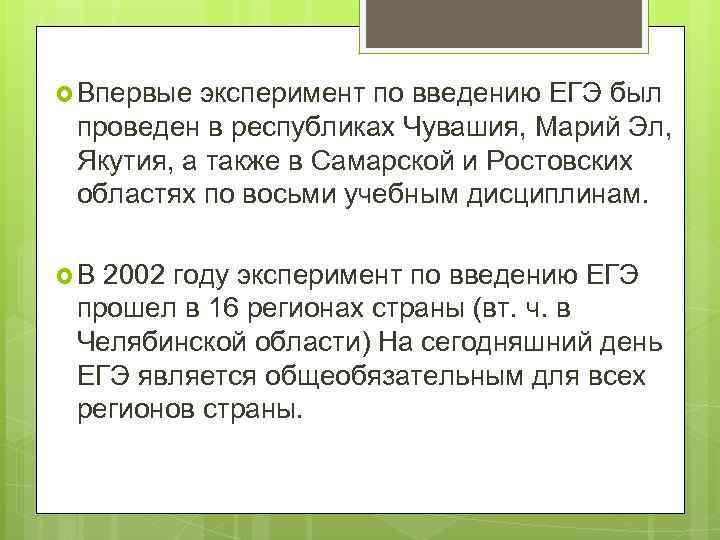 Впервые эксперимент по введению ЕГЭ был проведен в республиках Чувашия, Марий Эл, Якутия, а также в Самарской и Ростовских областях по восьми учебным дисциплинам.

В 2002 году эксперимент по введению ЕГЭ прошел в 16 регионах страны (вт. ч. в Челябинской области) На сегодняшний день ЕГЭ является общеобязательным для всех регионов страны.